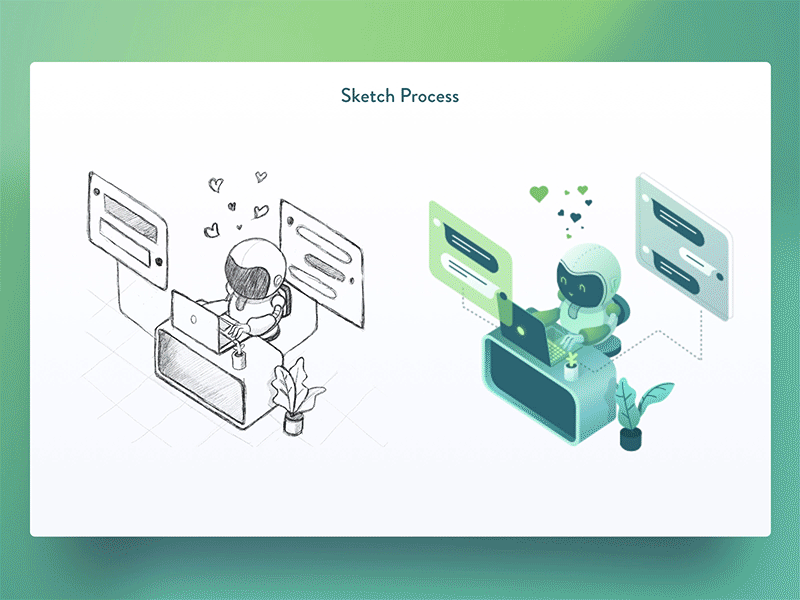 Sketch Process